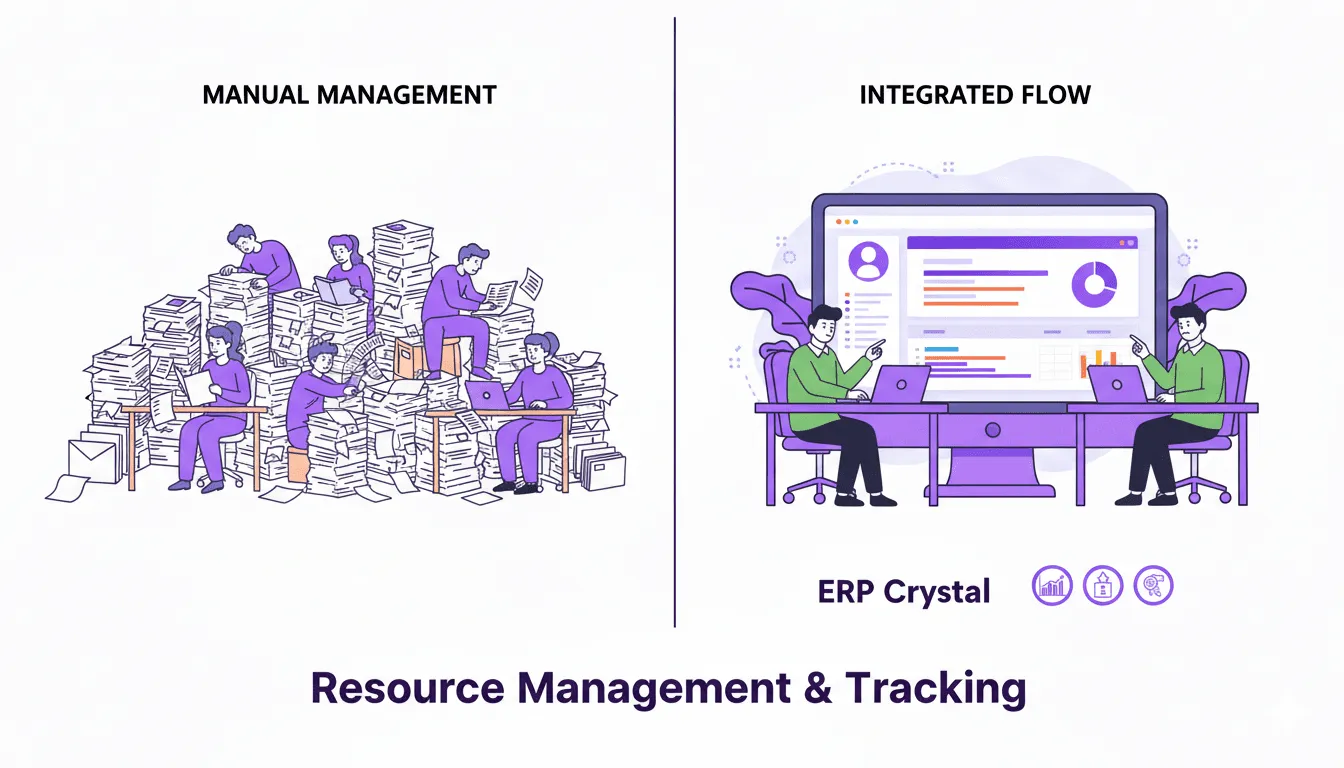 MANUAL MANAGEMENT

INTEGRATED FLOW

ERP Crystal

Resource Management & Tracking